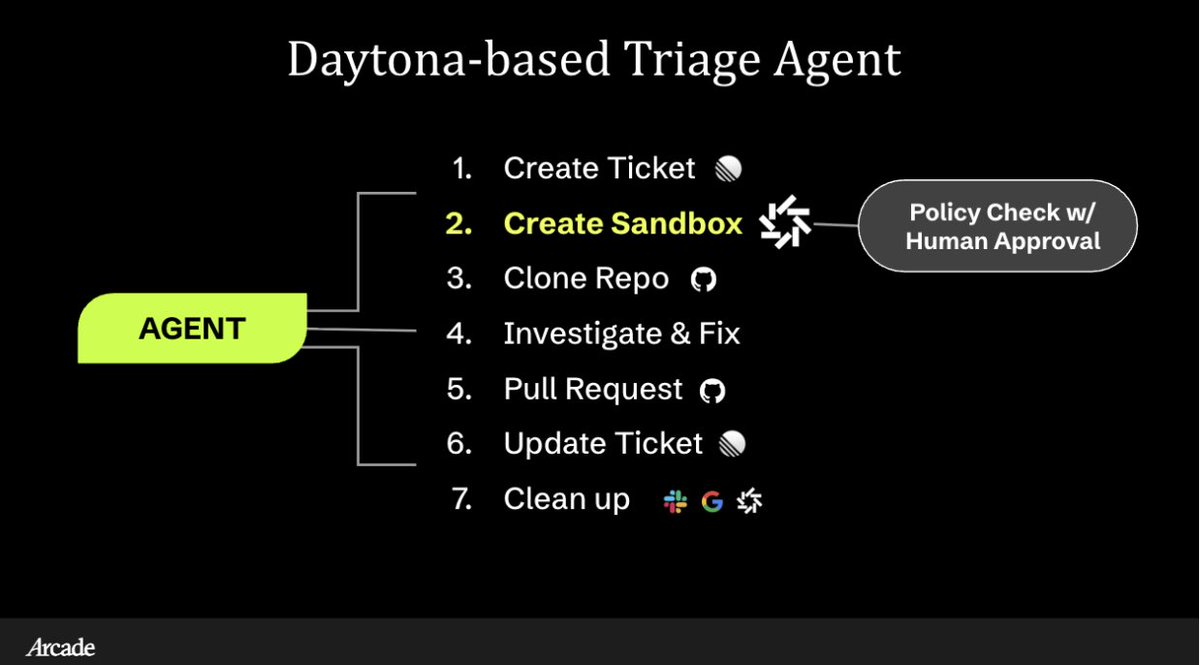 Daytona-based Triage Agent

AGENT

1. Create Ticket
2. Create Sandbox
3. Clone Repo
4. Investigate & Fix
5. Pull Request
6. Update Ticket
7. Clean up

Policy Check w/ Human Approval

Arcade